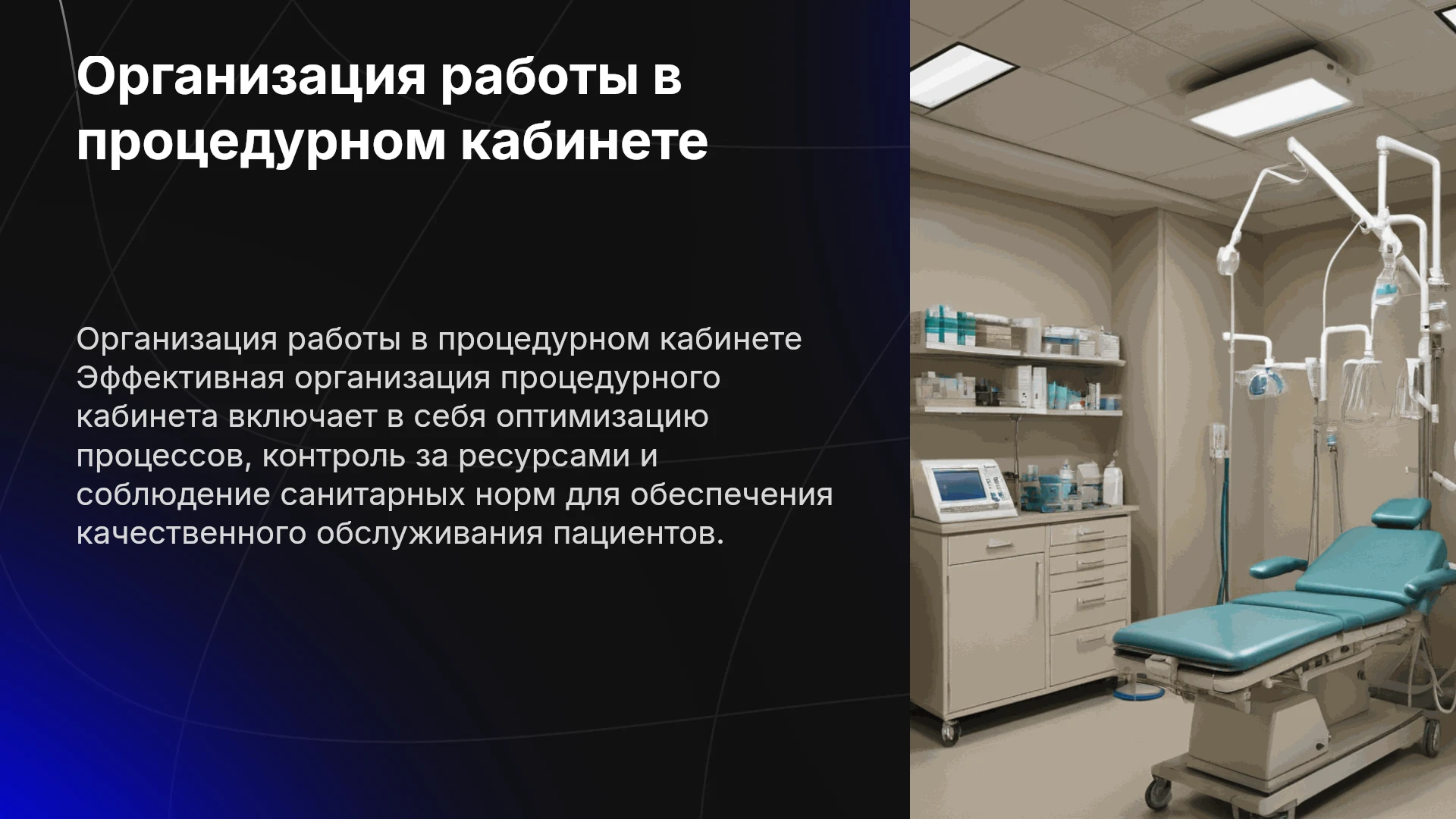 Организация работы в процедурном кабинете

Организация работы в процедурном кабинете Эффективная организация процедурного кабинета включает в себя оптимизацию процессов, контроль за ресурсами и соблюдение санитарных норм для обеспечения качественного обслуживания пациентов.